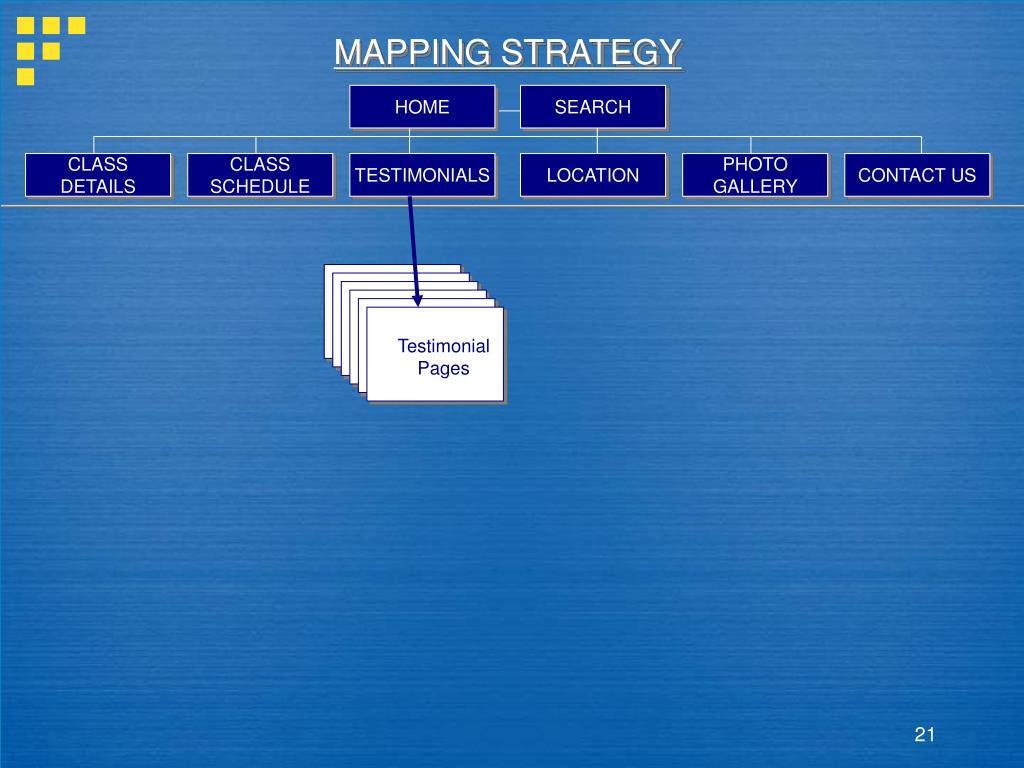 MAPPING STRATEGY

HOME

SEARCH

CLASS DETAILS

CLASS SCHEDULE

TESTIMONIALS

LOCATION

PHOTO GALLERY

CONTACT US

Testimonial Pages

21